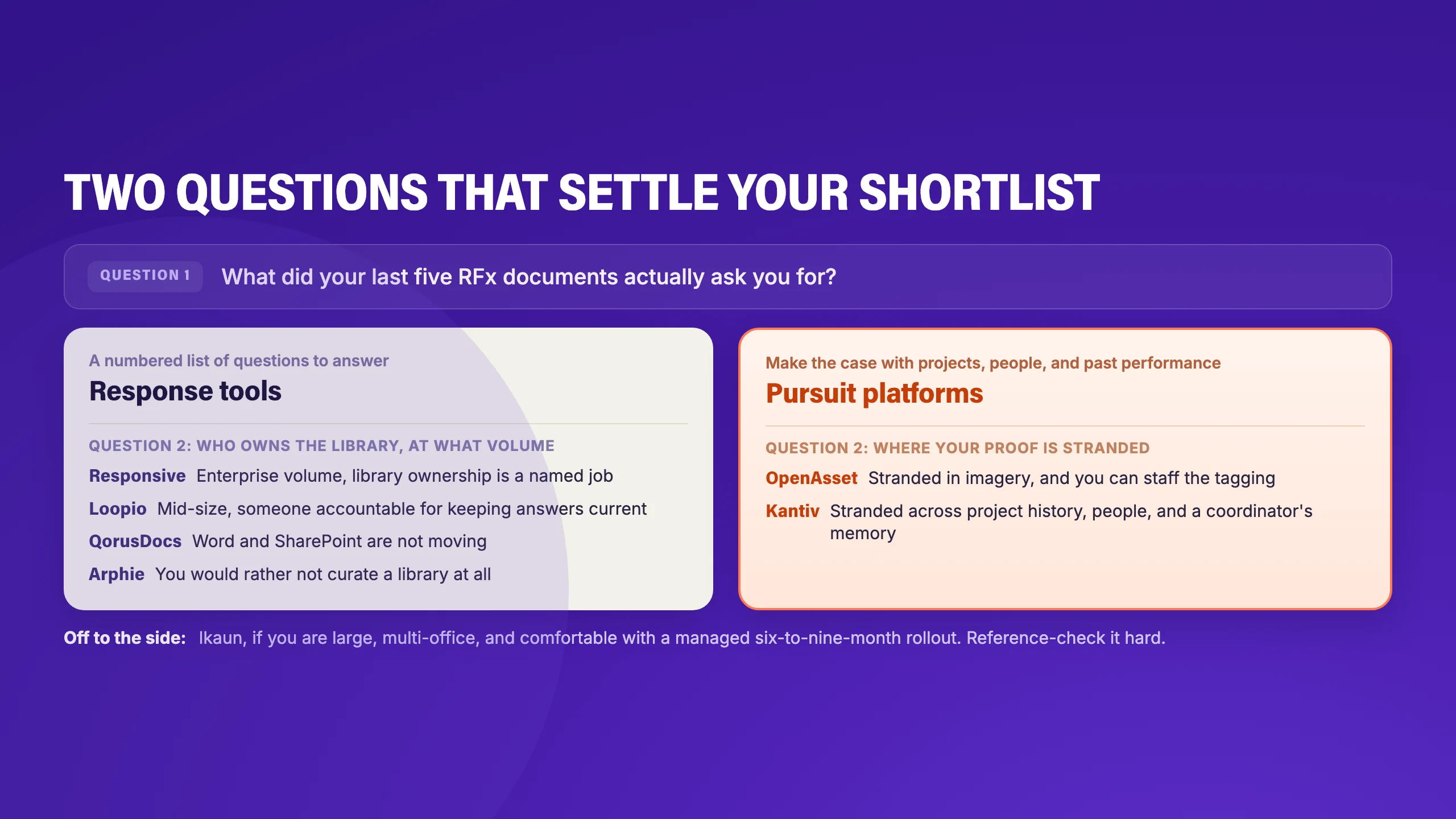 TWO QUESTIONS THAT SETTLE YOUR SHORTLIST

QUESTION 1 What did your last five RFx documents actually ask you for?

A numbered list of questions to answer
Response tools

QUESTION 2: WHO OWNS THE LIBRARY, AT WHAT VOLUME
Responsive Enterprise volume, library ownership is a named job
Loopio Mid-size, someone accountable for keeping answers current
QorusDocs Word and SharePoint are not moving
Arphie You would rather not curate a library at all

Make the case with projects, people, and past performance
Pursuit platforms

QUESTION 2: WHERE YOUR PROOF IS STRANDED
OpenAsset Stranded in imagery, and you can staff the tagging
Kantiv Stranded across project history, people, and a coordinator's memory

Off to the side: Ikaun, if you are large, multi-office, and comfortable with a managed six-to-nine-month rollout. Reference-check it hard.